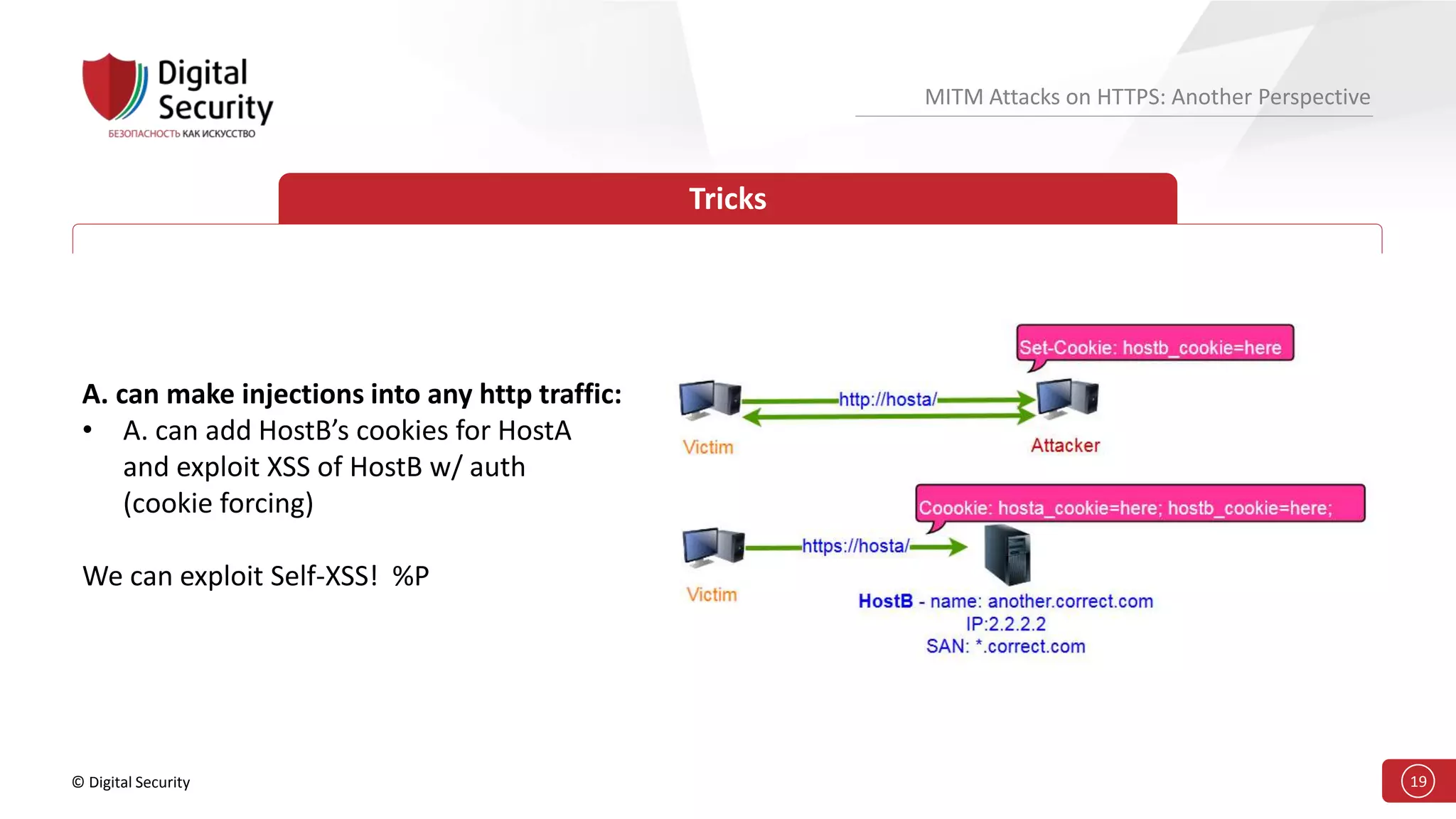 Digital Security
БЕЗОПАСНОСТЬ КАК ИСКУССТВО

MITM Attacks on HTTPS: Another Perspective

Tricks

A. can make injections into any http traffic:
• A. can add HostB's cookies for HostA and exploit XSS of HostB w/ auth (cookie forcing)

We can exploit Self-XSS! %P

Set-Cookie: hostb_cookie=here

http://hosta/

Victim

Attacker

Coookie: hosta_cookie=here; hostb_cookie=here;

https://hosta/

Victim

HostB - name: another.correct.com
IP:2.2.2.2
SAN: *.correct.com

© Digital Security

19